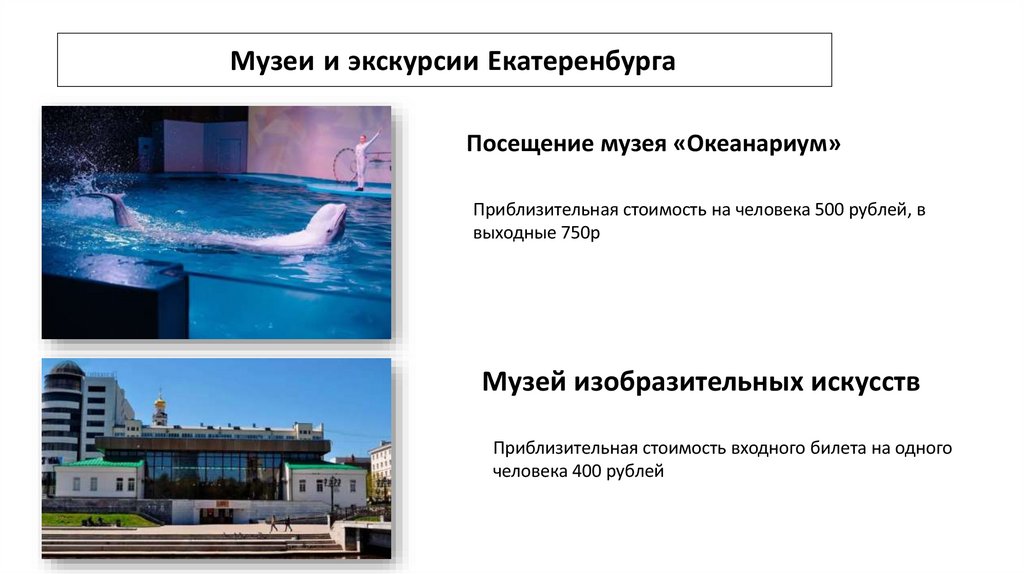 Музеи и экскурсии Екатеренбурга

Посещение музея «Океанариум»

Приблизительная стоимость на человека 500 рублей, в выходные 750р

Музей изобразительных искусств

Приблизительная стоимость входного билета на одного человека 400 рублей